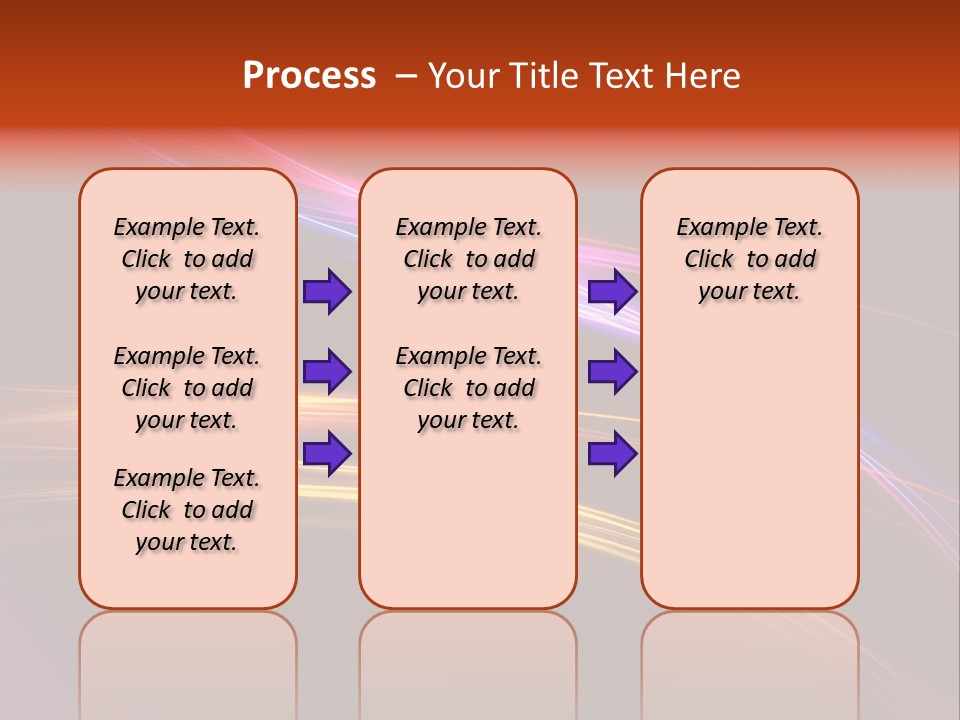 Process – Your Title Text Here

Example Text. Click to add your text.

Example Text. Click to add your text.

Example Text. Click to add your text.

Example Text. Click to add your text.

Example Text. Click to add your text.

Example Text. Click to add your text.